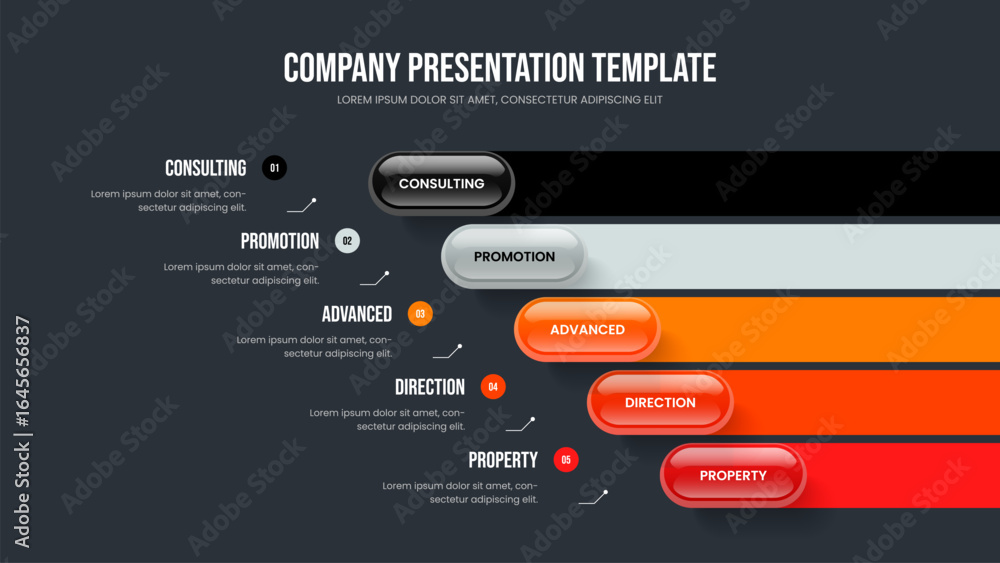 COMPANY PRESENTATION TEMPLATE

LOREM IPSUM DOLOR SIT AMET, CONSECTETUR ADIPISCING ELIT

CONSULTING 01

Lorem ipsum dolor sit amet, consectetur adipiscing elit.

CONSULTING

PROMOTION 02

Lorem ipsum dolor sit amet, consectetur adipiscing elit.

PROMOTION

ADVANCED 03

Lorem ipsum dolor sit amet, consectetur adipiscing elit.

ADVANCED

DIRECTION 04

Lorem ipsum dolor sit amet, consectetur adipiscing elit.

DIRECTION

PROPERTY 05

Lorem ipsum dolor sit amet, consectetur adipiscing elit.

PROPERTY

Adobe Stock | #164565837